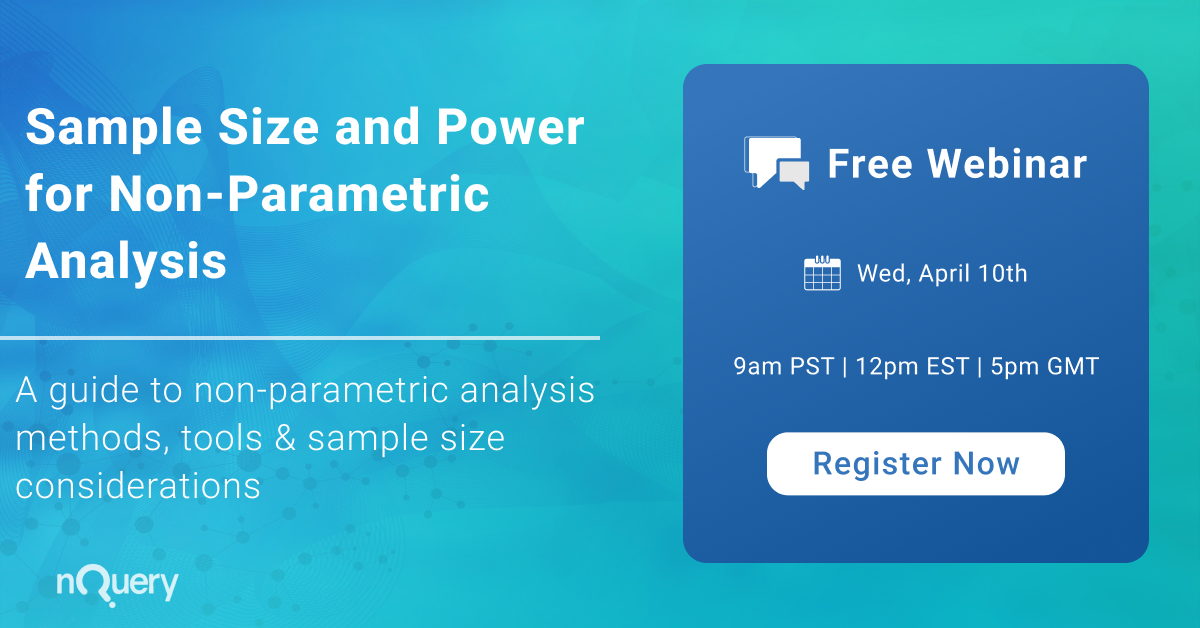 Sample Size and Power for Non-Parametric Analysis

A guide to non-parametric analysis methods, tools & sample size considerations

nQuery

Free Webinar

Wed, April 10th

9am PST | 12pm EST | 5pm GMT

Register Now